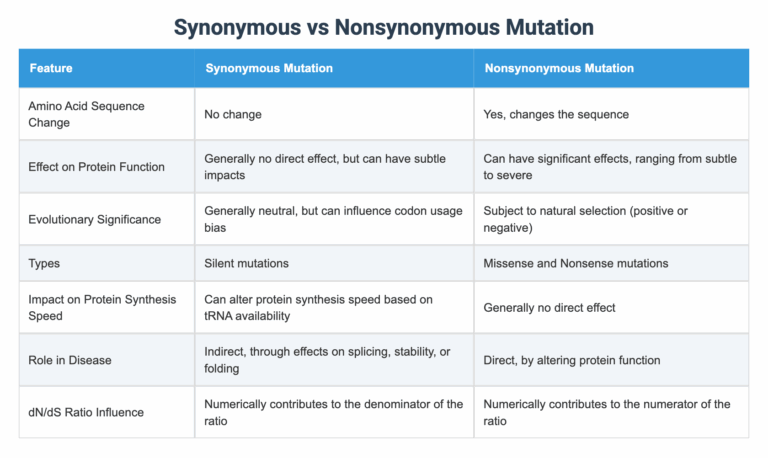 Synonymous vs Nonsynonymous Mutation

| Feature | Synonymous Mutation | Nonsynonymous Mutation |
|---|---|---|
| Amino Acid Sequence Change | No change | Yes, changes the sequence |
| Effect on Protein Function | Generally no direct effect, but can have subtle impacts | Can have significant effects, ranging from subtle to severe |
| Evolutionary Significance | Generally neutral, but can influence codon usage bias | Subject to natural selection (positive or negative) |
| Types | Silent mutations | Missense and Nonsense mutations |
| Impact on Protein Synthesis Speed | Can alter protein synthesis speed based on tRNA availability | Generally no direct effect |
| Role in Disease | Indirect, through effects on splicing, stability, or folding | Direct, by altering protein function |
| dN/dS Ratio Influence | Numerically contributes to the denominator of the ratio | Numerically contributes to the numerator of the ratio |